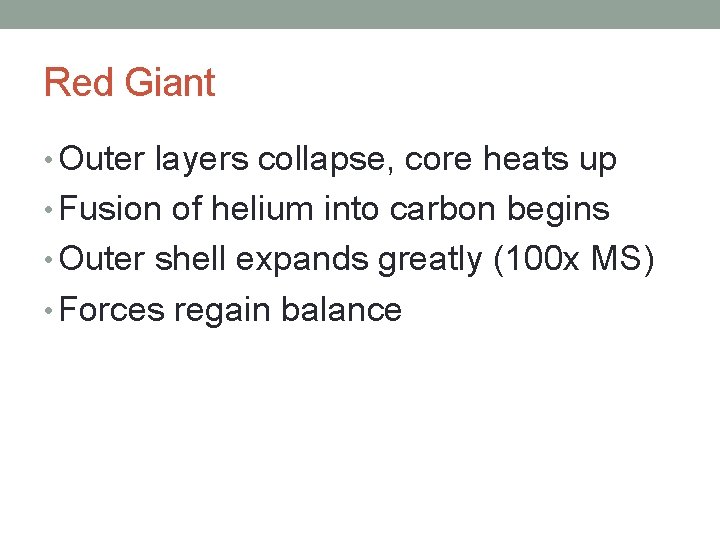 Red Giant

• Outer layers collapse, core heats up
• Fusion of helium into carbon begins
• Outer shell expands greatly (100x MS)
• Forces regain balance